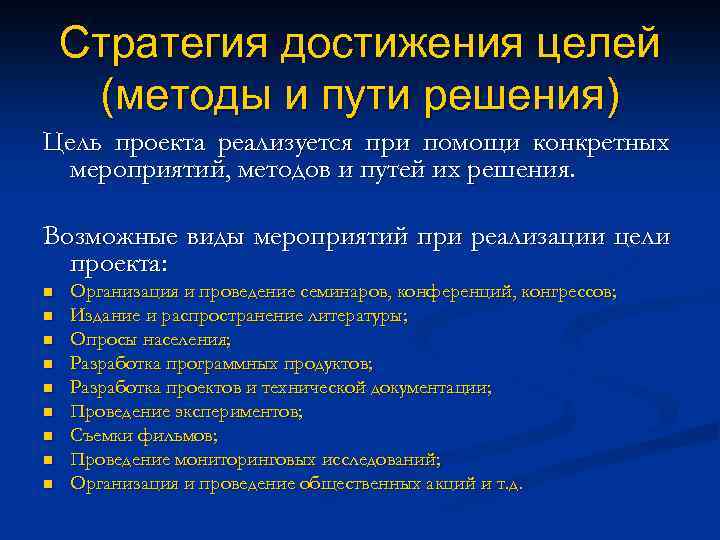 Стратегия достижения целей (методы и пути решения)

Цель проекта реализуется при помощи конкретных мероприятий, методов и путей их решения.

Возможные виды мероприятий при реализации цели проекта:

- Организация и проведение семинаров, конференций, конгрессов;
- Издание и распространение литературы;
- Опросы населения;
- Разработка программных продуктов;
- Разработка проектов и технической документации;
- Проведение экспериментов;
- Съемки фильмов;
- Проведение мониторинговых исследований;
- Организация и проведение общественных акций и т.д.